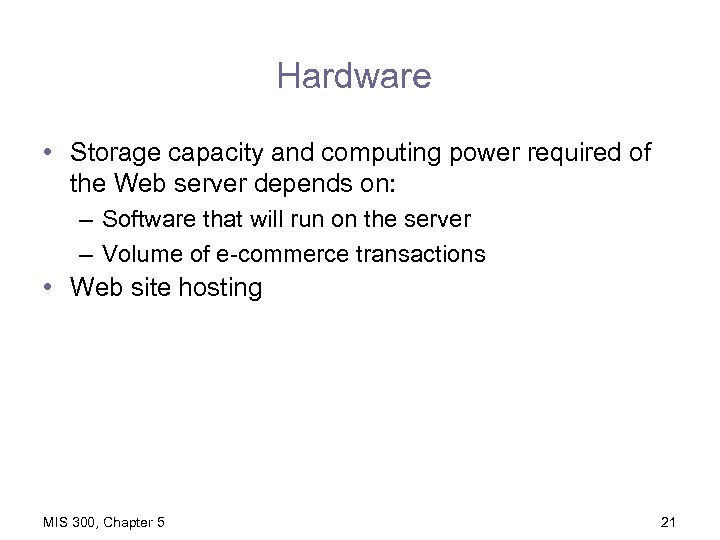 Hardware

• Storage capacity and computing power required of the Web server depends on:
– Software that will run on the server
– Volume of e-commerce transactions
• Web site hosting

MIS 300, Chapter 5

21